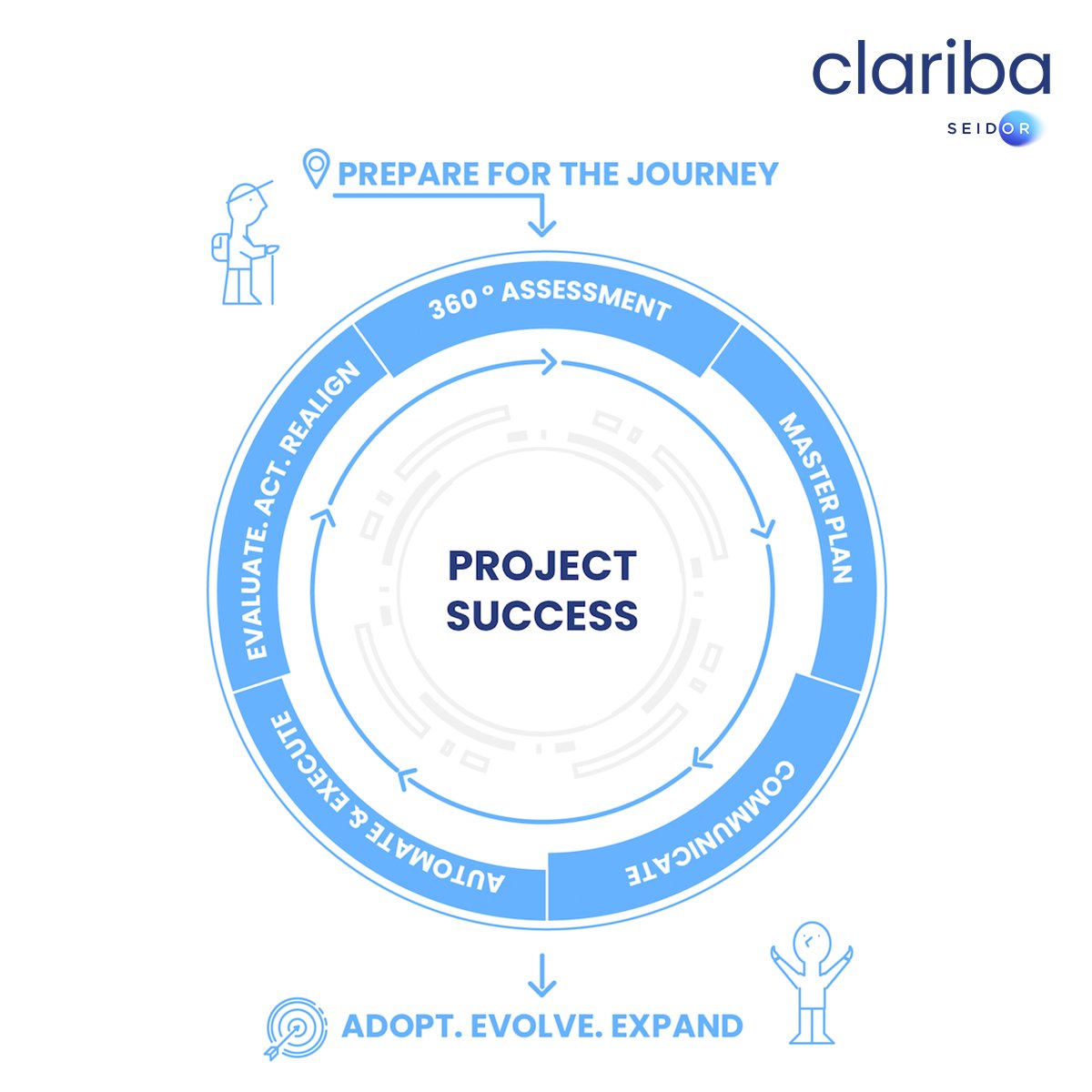 clariba
SEIDOR

PREPARE FOR THE JOURNEY

360 ° ASSESSMENT

MASTER PLAN

COMMUNICATE

AUTOMATE & EXECUTE

EVALUATE. ACT. REALIGN

PROJECT SUCCESS

ADOPT. EVOLVE. EXPAND